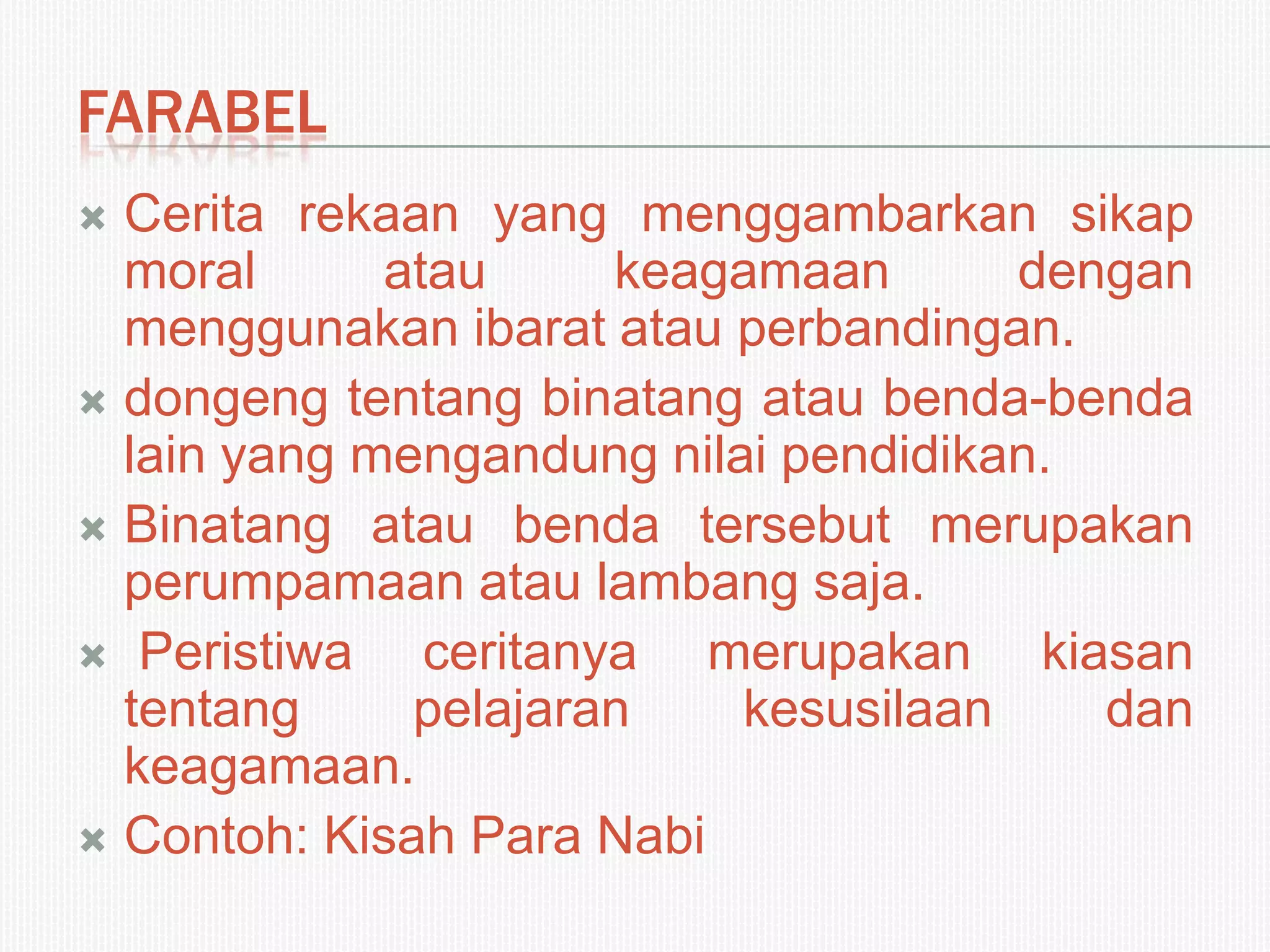 FARABEL

Cerita rekaan yang menggambarkan sikap moral atau keagamaan dengan menggunakan ibarat atau perbandingan.

dongeng tentang binatang atau benda-benda lain yang mengandung nilai pendidikan.

Binatang atau benda tersebut merupakan perumpamaan atau lambang saja.

Peristiwa ceritanya merupakan kiasan tentang pelajaran kesusilaan dan keagamaan.

Contoh: Kisah Para Nabi